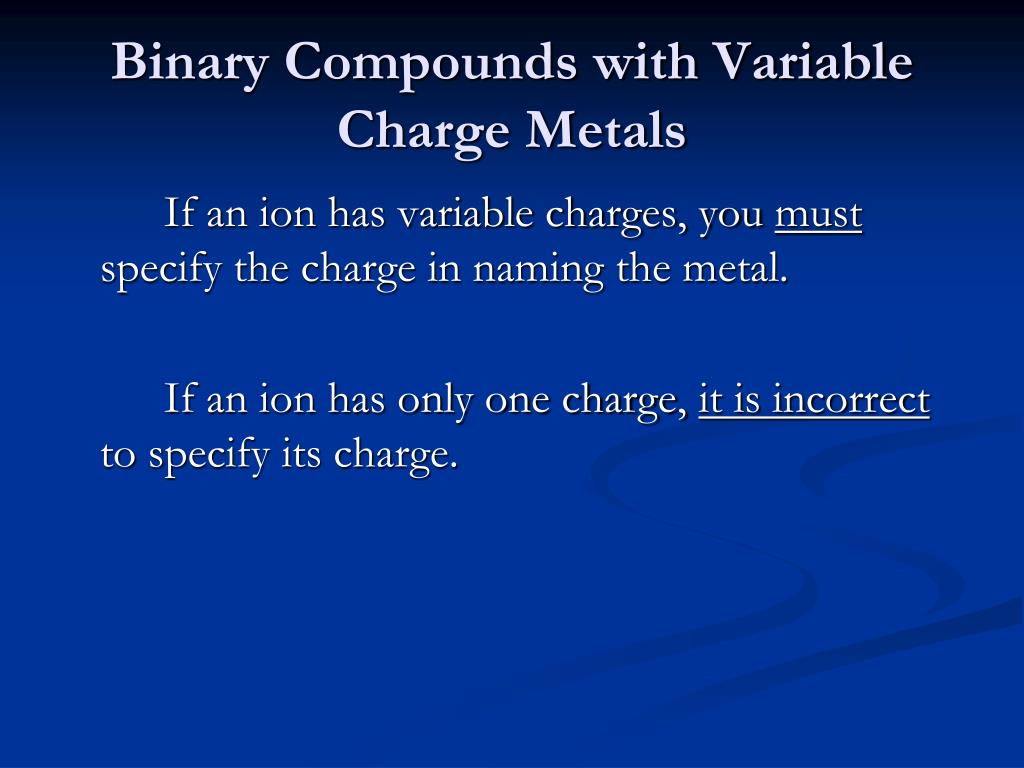 Binary Compounds with Variable Charge Metals

If an ion has variable charges, you must specify the charge in naming the metal.

If an ion has only one charge, it is incorrect to specify its charge.